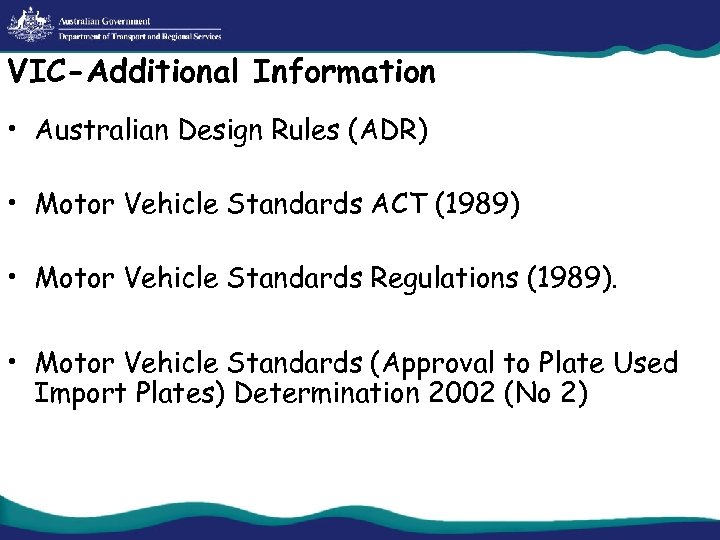 Australian Government
Department of Transport and Regional Services

VIC-Additional Information

• Australian Design Rules (ADR)

• Motor Vehicle Standards ACT (1989)

• Motor Vehicle Standards Regulations (1989).

• Motor Vehicle Standards (Approval to Plate Used Import Plates) Determination 2002 (No 2)